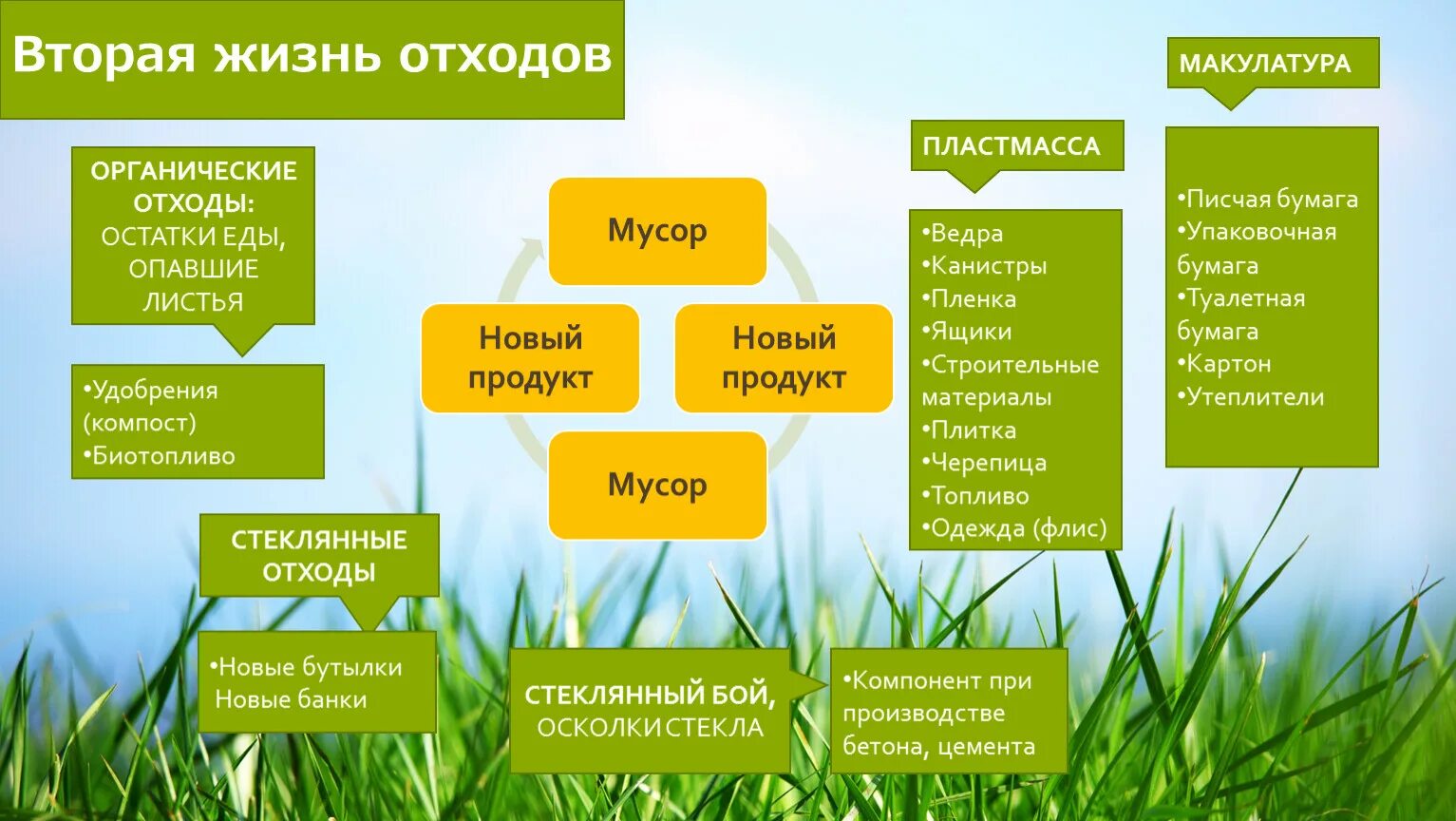 Вторая жизнь отходов

ОРГАНИЧЕСКИЕ ОТХОДЫ: ОСТАТКИ ЕДЫ, ОПАВШИЕ ЛИСТЬЯ

•Удобрения (компост)
•Биотопливо

СТЕКЛЯННЫЕ ОТХОДЫ

•Новые бутылки
Новые банки

Мусор

Новый продукт

Новый продукт

Мусор

СТЕКЛЯННЫЙ БОЙ, ОСКОЛКИ СТЕКЛА

•Компонент при производстве бетона, цемента

ПЛАСТМАССА

•Ведра
•Канистры
•Пленка
•Ящики
•Строительные материалы
•Плитка
•Черепица
•Топливо
•Одежда (флис)

МАКУЛАТУРА

•Писчая бумага
•Упаковочная бумага
•Туалетная бумага
•Картон
•Утеплители